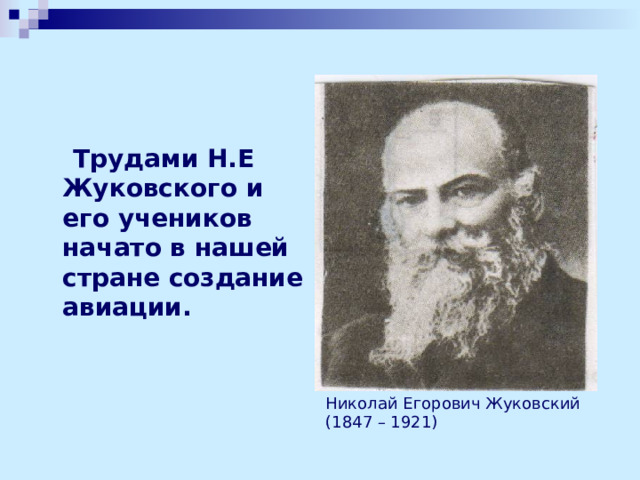 Трудами Н.Е Жуковского и его учеников начато в нашей стране создание авиации.

Николай Егорович Жуковский (1847 – 1921)